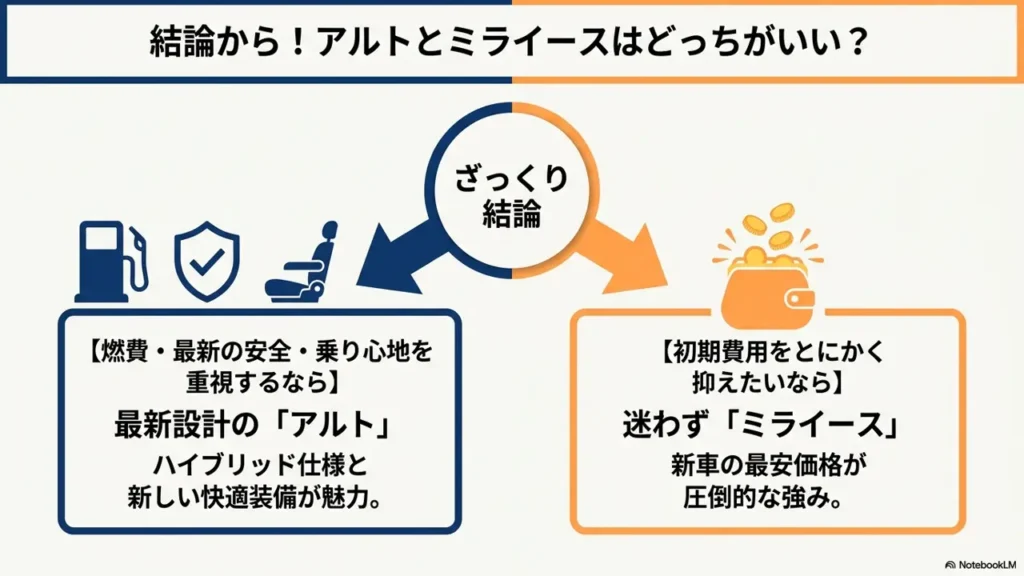 結論から！アルトとミライースはどっちがいい？

ざっくり
結論

【燃費・最新の安全・乗り心地を重視するなら】

最新設計の「アルト」

ハイブリッド仕様と新しい快適装備が魅力。

【初期費用をとにかく抑えたいなら】

迷わず「ミライース」

新車の最安価格が圧倒的な強み。

NotebookLM